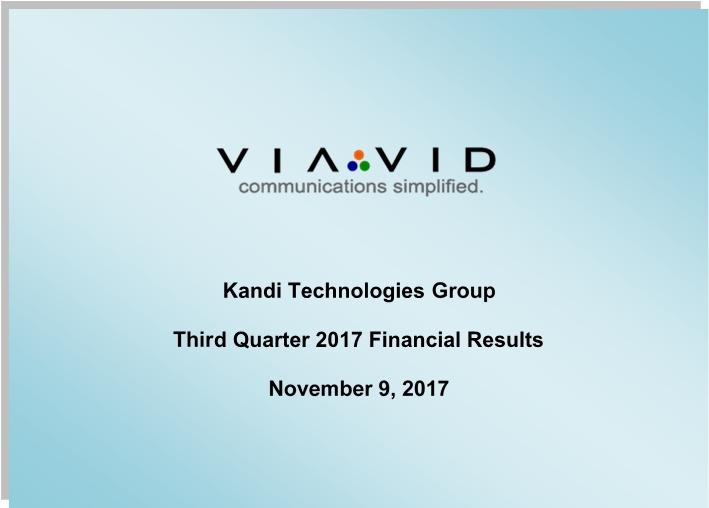 VIAVID
communications simplified.

Kandi Technologies Group

Third Quarter 2017 Financial Results

November 9, 2017